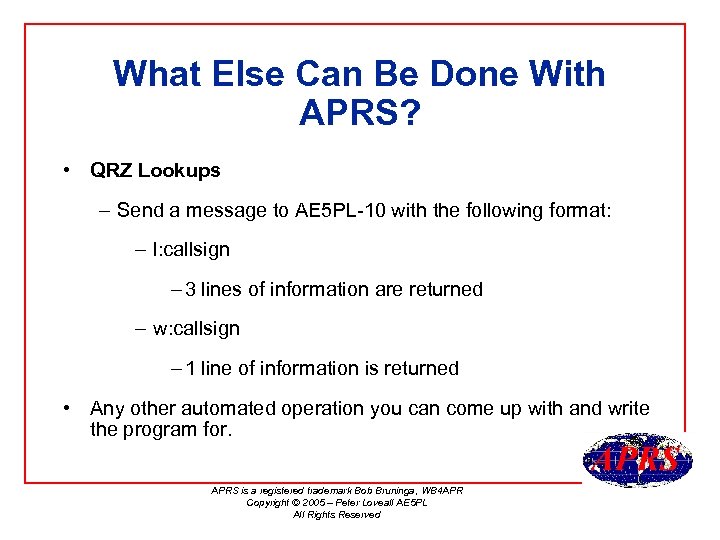 What Else Can Be Done With APRS?

• QRZ Lookups

– Send a message to AE5PL-10 with the following format:

– l:callsign

– 3 lines of information are returned

– w:callsign

– 1 line of information is returned

• Any other automated operation you can come up with and write the program for.

APRS

APRS is a registered trademark Bob Bruninga, WB4APR
Copyright © 2005 – Peter Loveall AE5PL
All Rights Reserved